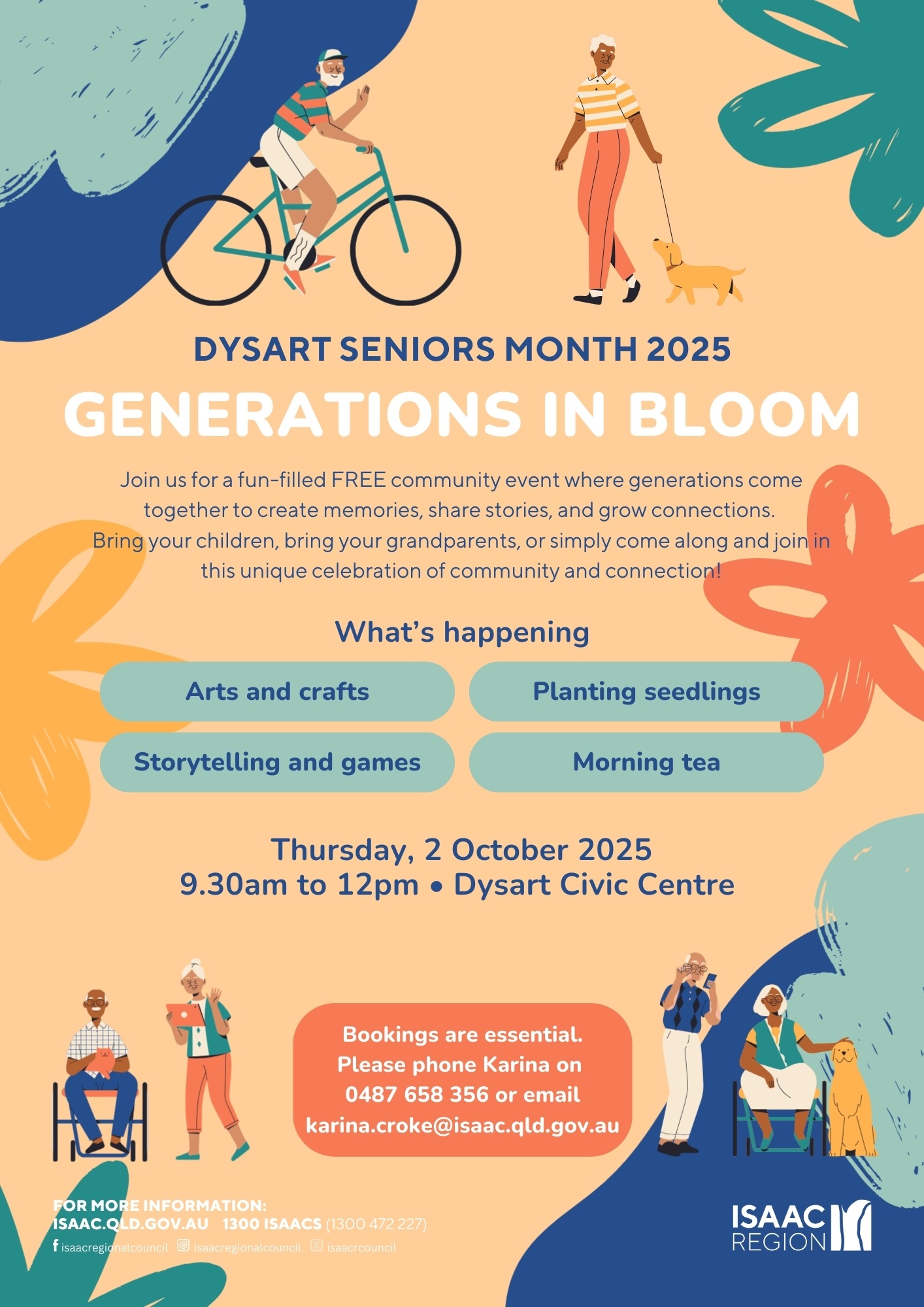 DYSART SENIORS MONTH 2025

GENERATIONS IN BLOOM

Join us for a fun-filled FREE community event where generations come together to create memories, share stories, and grow connections. Bring your children, bring your grandparents, or simply come along and join in this unique celebration of community and connection!

What's happening

Arts and crafts

Planting seedlings

Storytelling and games

Morning tea

Thursday, 2 October 2025
9.30am to 12pm • Dysart Civic Centre

Bookings are essential. Please phone Karina on 0487 658 356 or email karina.croke@isaac.qld.gov.au

FOR MORE INFORMATION:
ISAAC.QLD.GOV.AU 1300 ISAACS (1300 472 227)
isaacregionalcouncil isaacregionalcouncil isaacrcouncil

ISAAC REGION